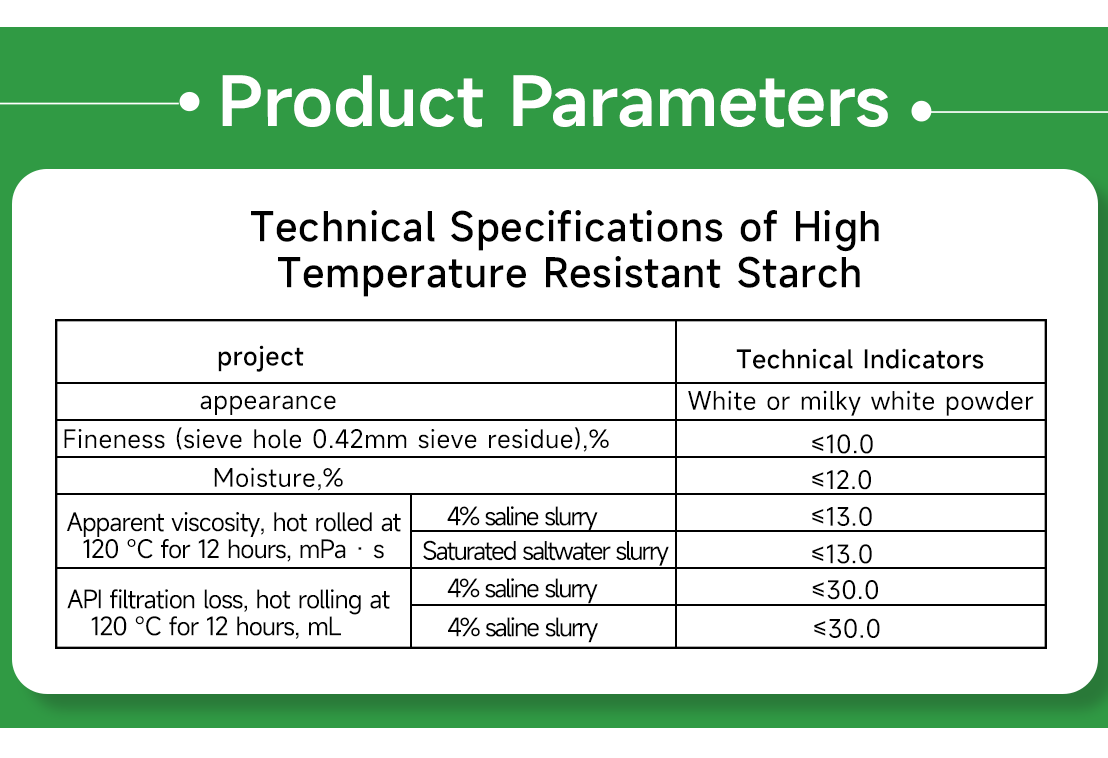 Product Parameters

Technical Specifications of High Temperature Resistant Starch

| project | | Technical Indicators |
|---|---|---|
| appearance | | White or milky white powder |
| Fineness (sieve hole 0.42mm sieve residue),% | | ≤10.0 |
| Moisture,% | | ≤12.0 |
| Apparent viscosity, hot rolled at 120 °C for 12 hours, mPa · s | 4% saline slurry | ≤13.0 |
| | Saturated saltwater slurry | ≤13.0 |
| API filtration loss, hot rolling at 120 °C for 12 hours, mL | 4% saline slurry | ≤30.0 |
| | 4% saline slurry | ≤30.0 |